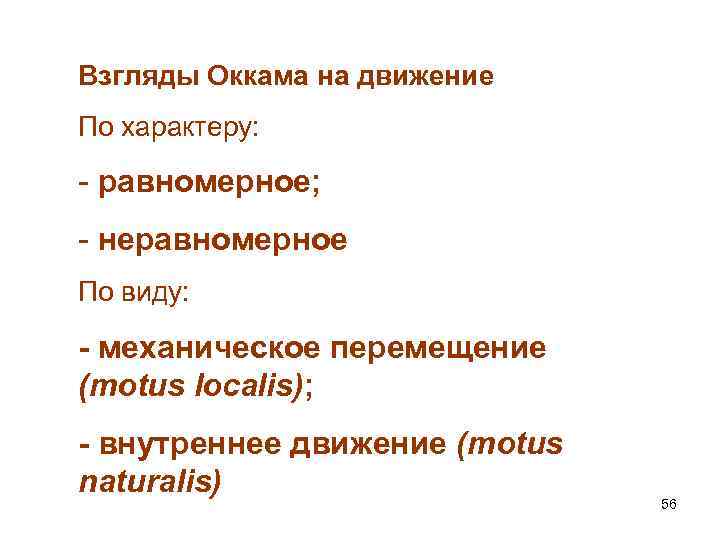 Взгляды Оккама на движение

По характеру:

- равномерное;

- неравномерное

По виду:

- механическое перемещение (motus localis);

- внутреннее движение (motus naturalis)

56